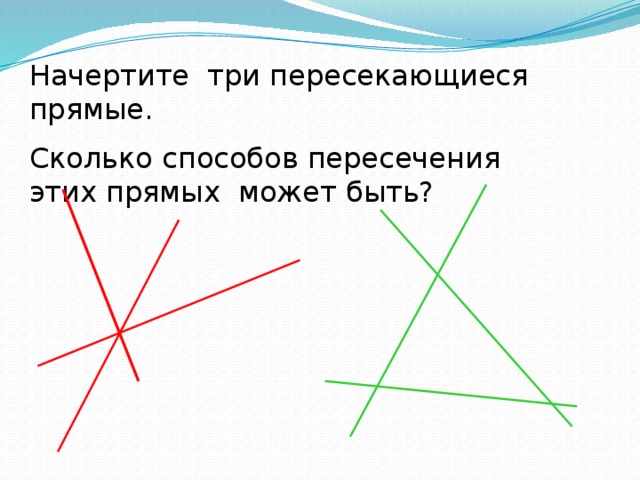 Начертите три пересекающиеся прямые.

Сколько способов пересечения этих прямых может быть?